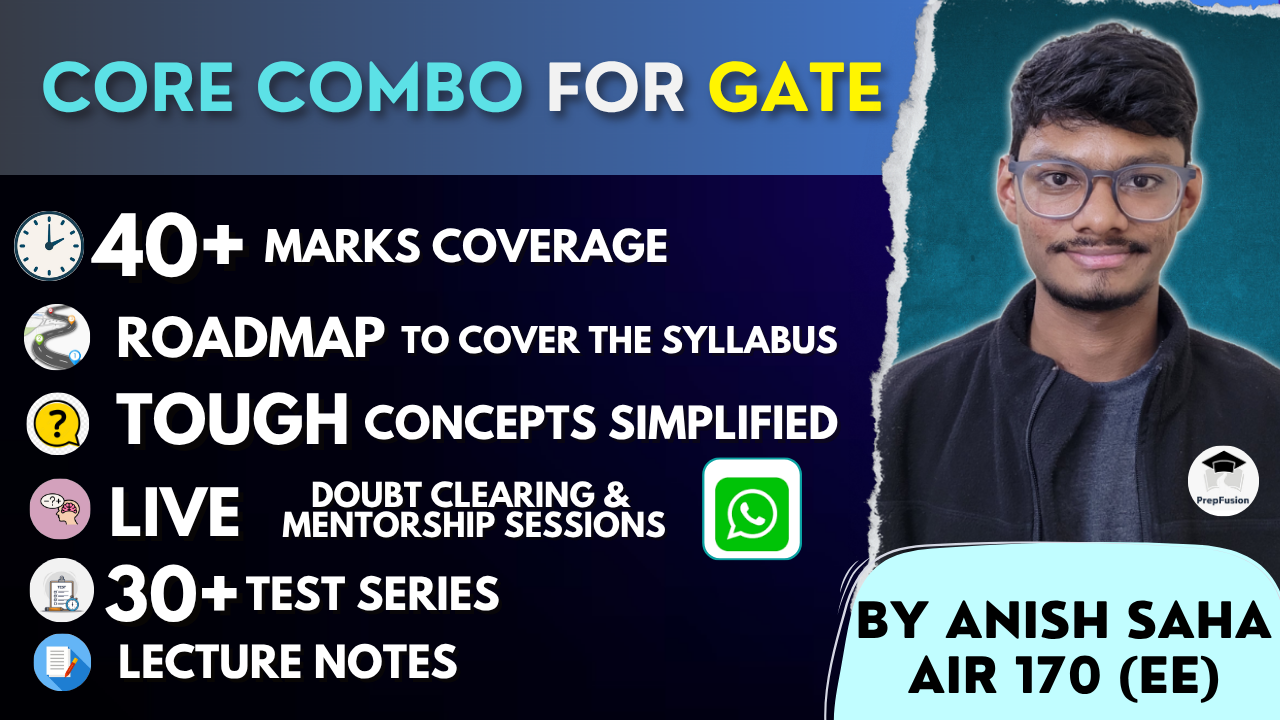 CORE COMBO FOR GATE

40+ MARKS COVERAGE

ROADMAP TO COVER THE SYLLABUS

TOUGH CONCEPTS SIMPLIFIED

LIVE DOUBT CLEARING & MENTORSHIP SESSIONS

30+ TEST SERIES

LECTURE NOTES

PrepFusion

BY ANISH SAHA
AIR 170 (EE)